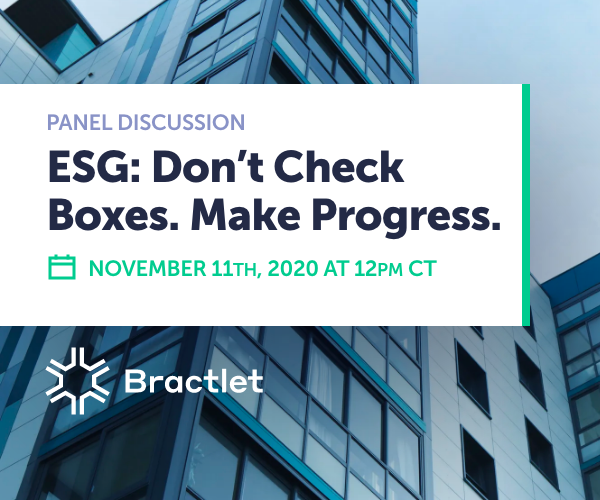 PANEL DISCUSSION

ESG: Don't Check Boxes. Make Progress.

NOVEMBER 11TH, 2020 AT 12PM CT

Bractlet